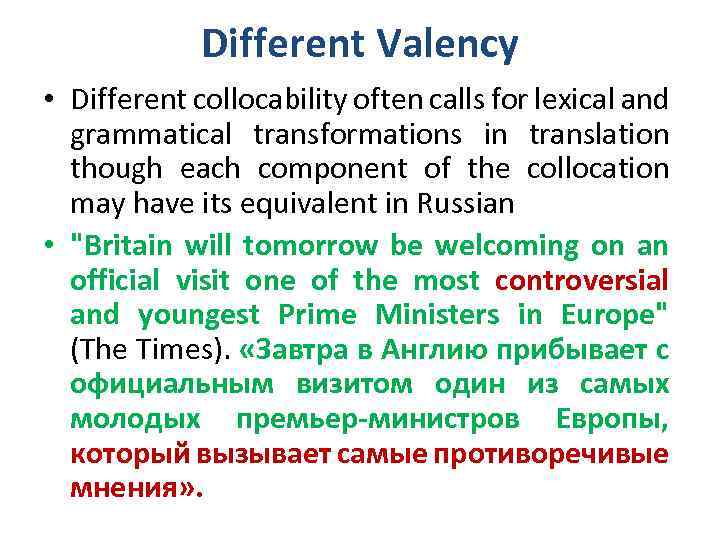 Different Valency

• Different collocability often calls for lexical and grammatical transformations in translation though each component of the collocation may have its equivalent in Russian

• "Britain will tomorrow be welcoming on an official visit one of the most controversial and youngest Prime Ministers in Europe" (The Times). «Завтра в Англию прибывает с официальным визитом один из самых молодых премьер-министров Европы, который вызывает самые противоречивые мнения».